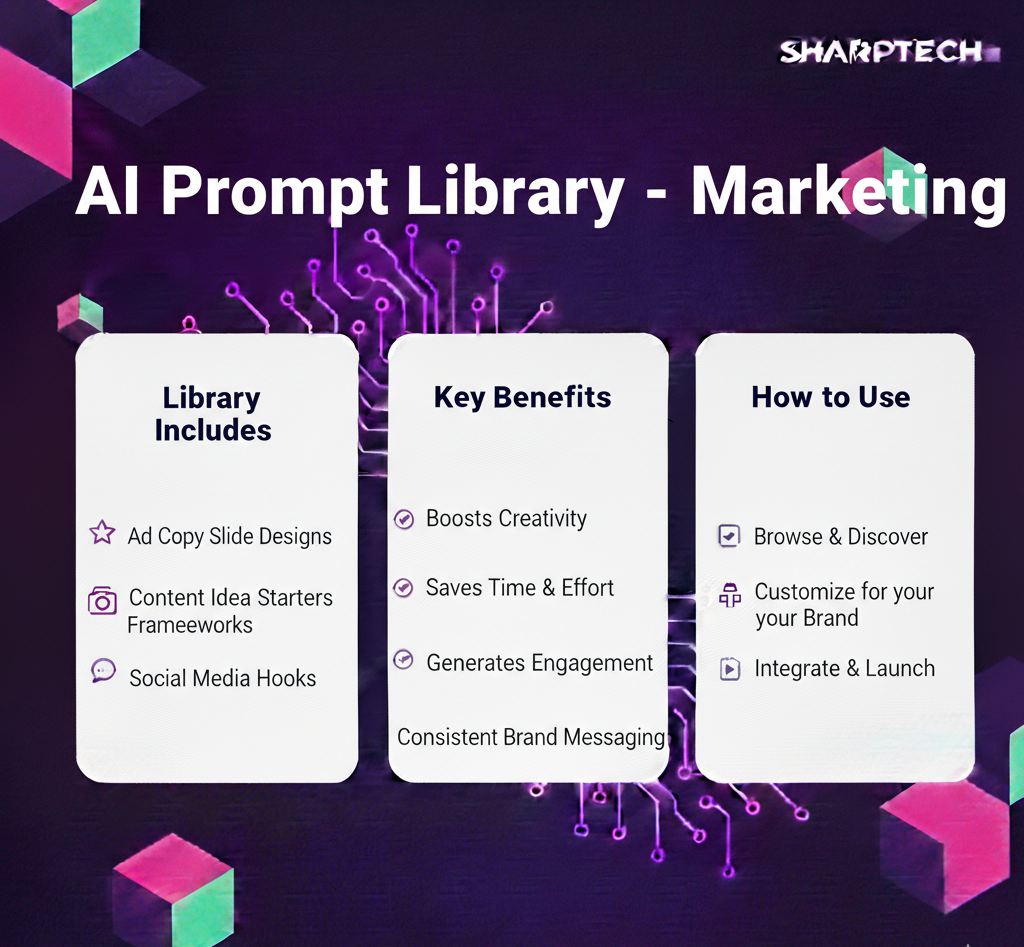 SHARPTECH

AI Prompt Library - Marketing

Library Includes

Ad Copy Slide Designs

Content Idea Starters Frameeworks

Social Media Hooks

Key Benefits

Boosts Creativity

Saves Time & Effort

Generates Engagement

Consistent Brand Messaging

How to Use

Browse & Discover

Customize for your your Brand

Integrate & Launch